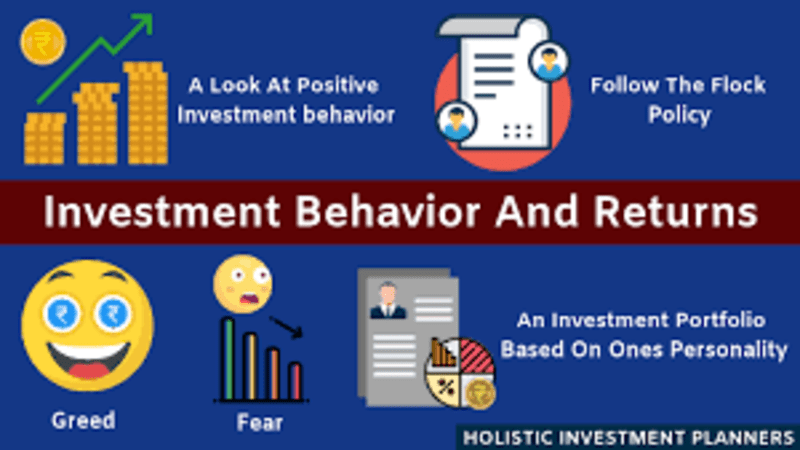 ₹

A Look At Positive Investment behavior

Follow The Flock Policy

Investment Behavior And Returns

₹ ₹

Greed

Fear

%

An Investment Portfolio Based On Ones Personality

HOLISTIC INVESTMENT PLANNERS